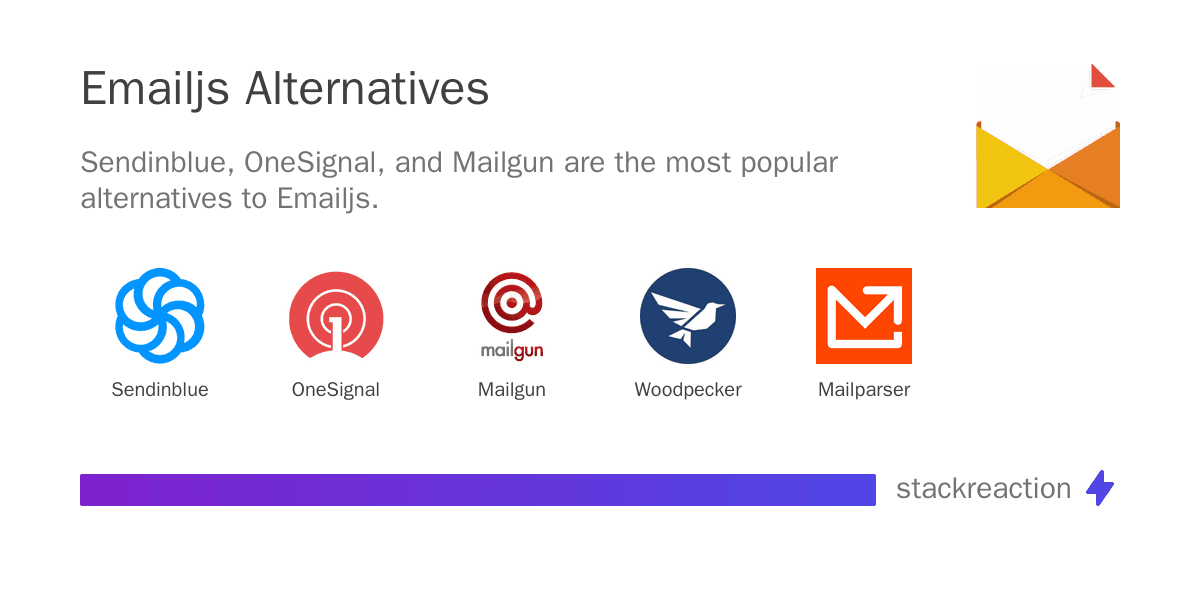 Emailjs Alternatives

Sendinblue, OneSignal, and Mailgun are the most popular alternatives to Emailjs.

Sendinblue

OneSignal

mailgun

Mailgun

Woodpecker

Mailparser

stackreaction